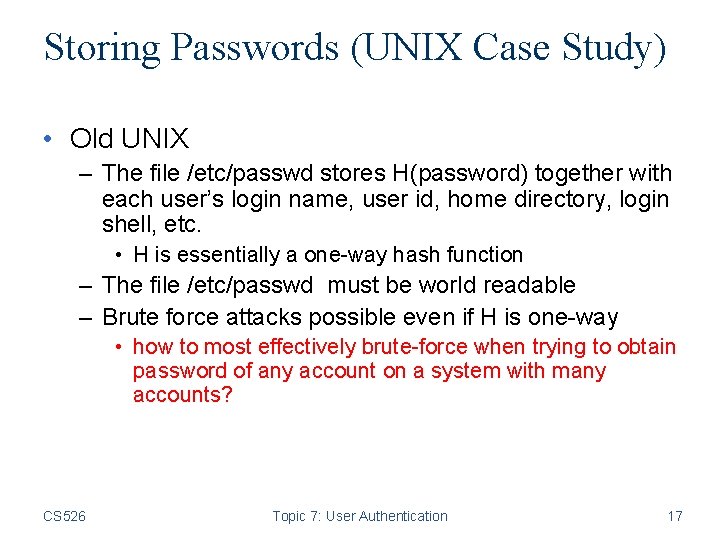 Storing Passwords (UNIX Case Study)

• Old UNIX
– The file /etc/passwd stores H(password) together with each user's login name, user id, home directory, login shell, etc.
• H is essentially a one-way hash function
– The file /etc/passwd must be world readable
– Brute force attacks possible even if H is one-way
• how to most effectively brute-force when trying to obtain password of any account on a system with many accounts?

CS526 Topic 7: User Authentication 17